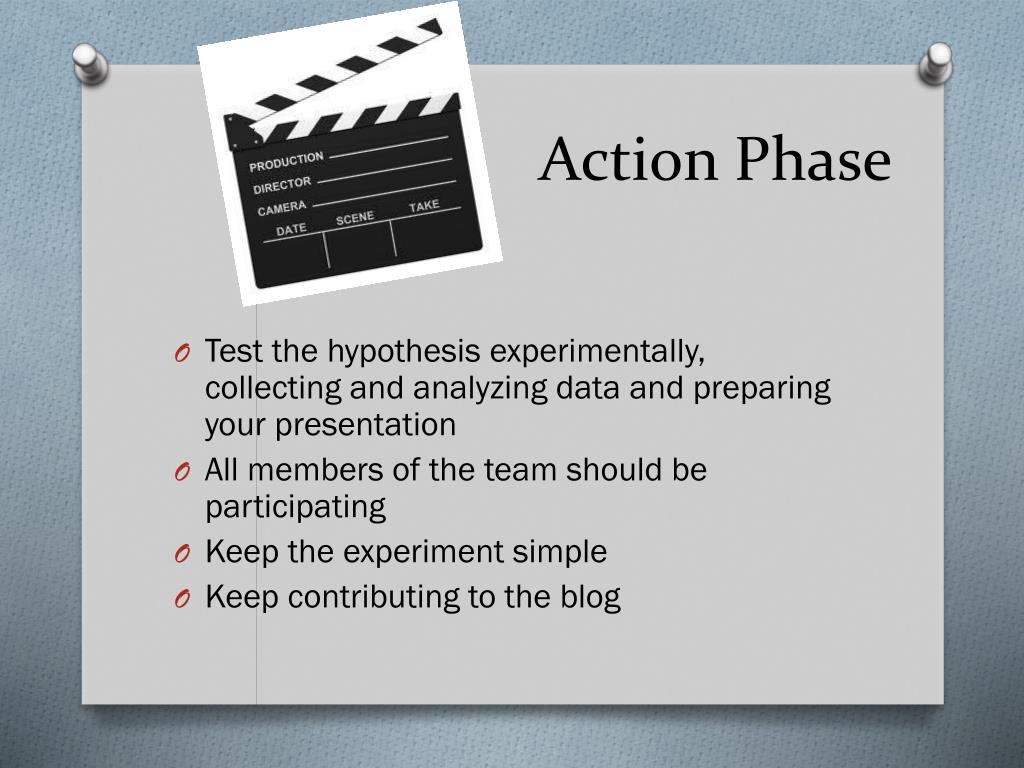 PRODUCTION
DIRECTOR
CAMERA
DATE
SCENE
TAKE

Action Phase

O Test the hypothesis experimentally, collecting and analyzing data and preparing your presentation
O All members of the team should be participating
O Keep the experiment simple
O Keep contributing to the blog